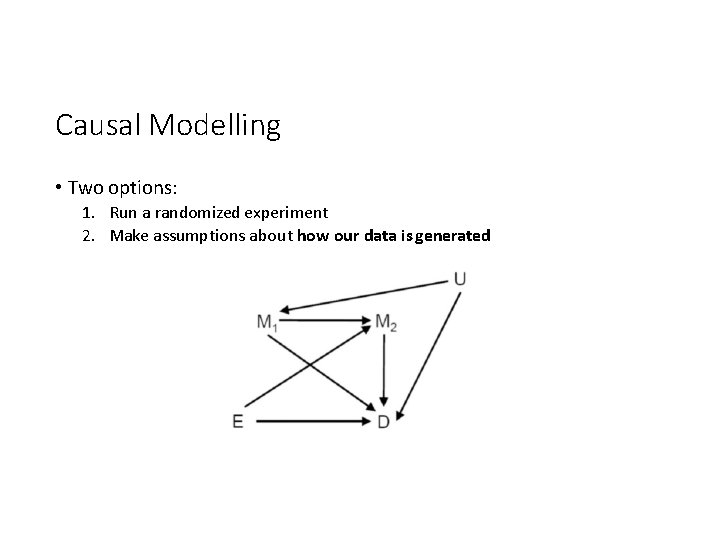 Causal Modelling

• Two options:
1. Run a randomized experiment
2. Make assumptions about how our data is generated

U

$M_1$

$M_2$

E

D